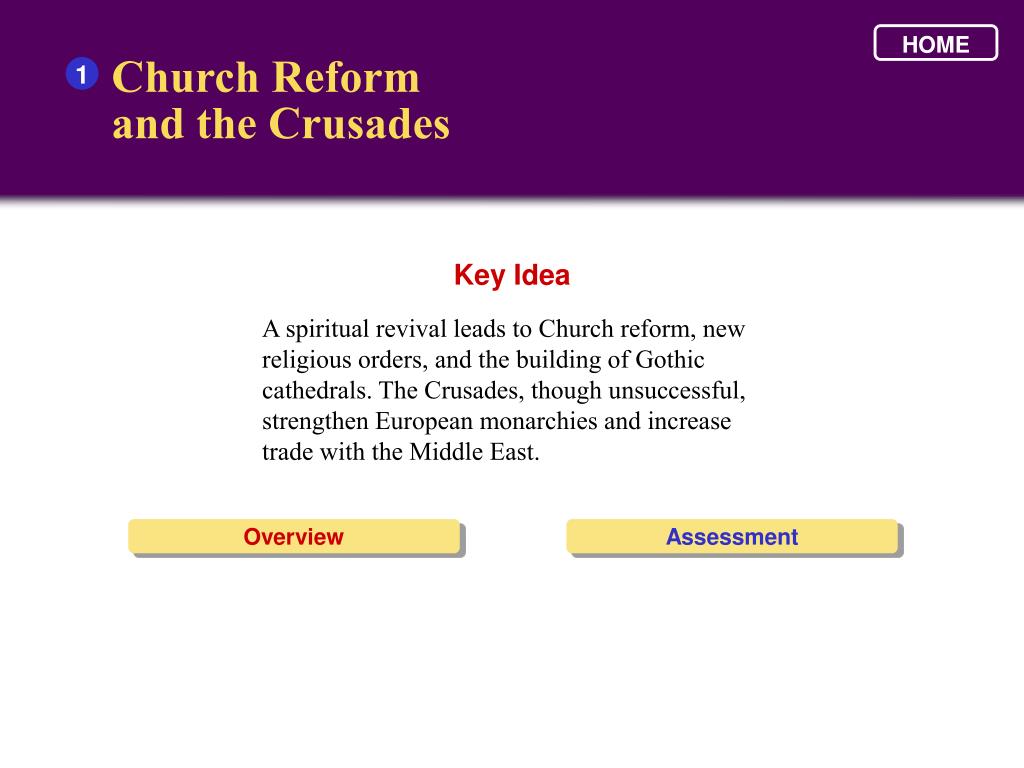 HOME

1 Church Reform and the Crusades

Key Idea

A spiritual revival leads to Church reform, new religious orders, and the building of Gothic cathedrals. The Crusades, though unsuccessful, strengthen European monarchies and increase trade with the Middle East.

Overview

Assessment